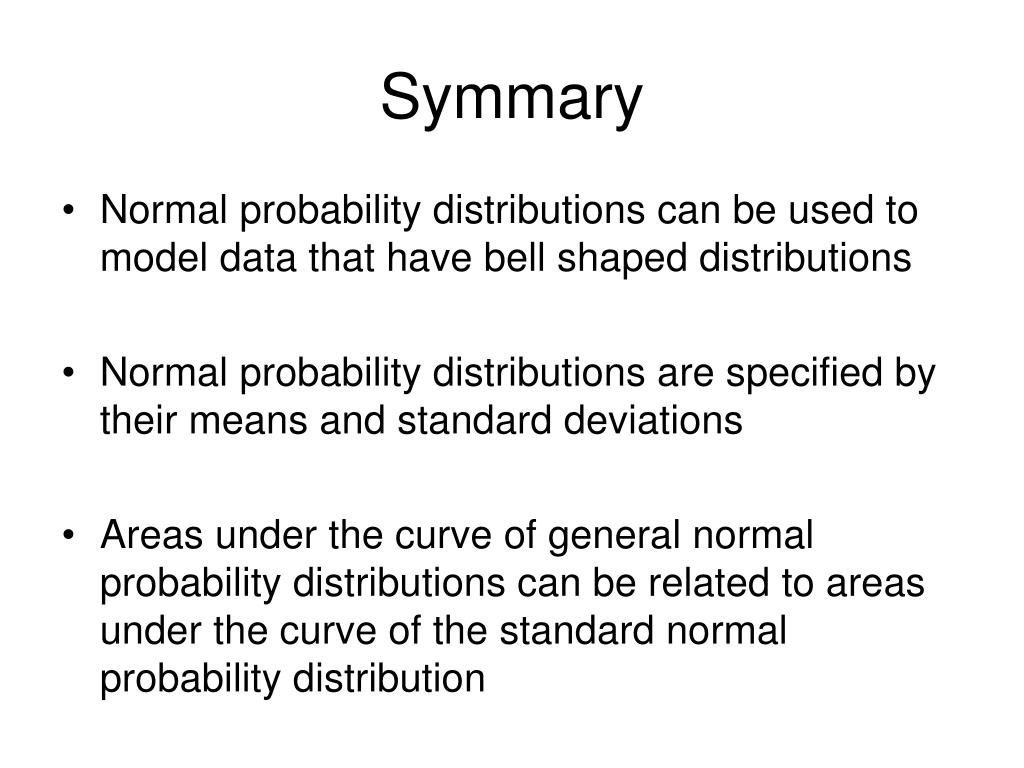 Symmary

• Normal probability distributions can be used to model data that have bell shaped distributions

• Normal probability distributions are specified by their means and standard deviations

• Areas under the curve of general normal probability distributions can be related to areas under the curve of the standard normal probability distribution